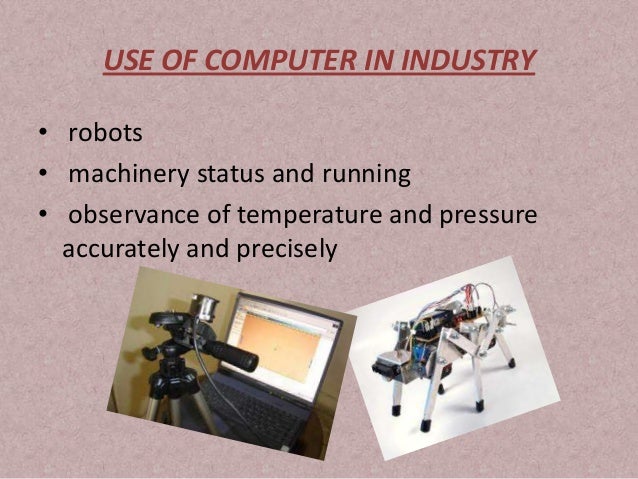 USE OF COMPUTER IN INDUSTRY

• robots
• machinery status and running
• observance of temperature and pressure accurately and precisely